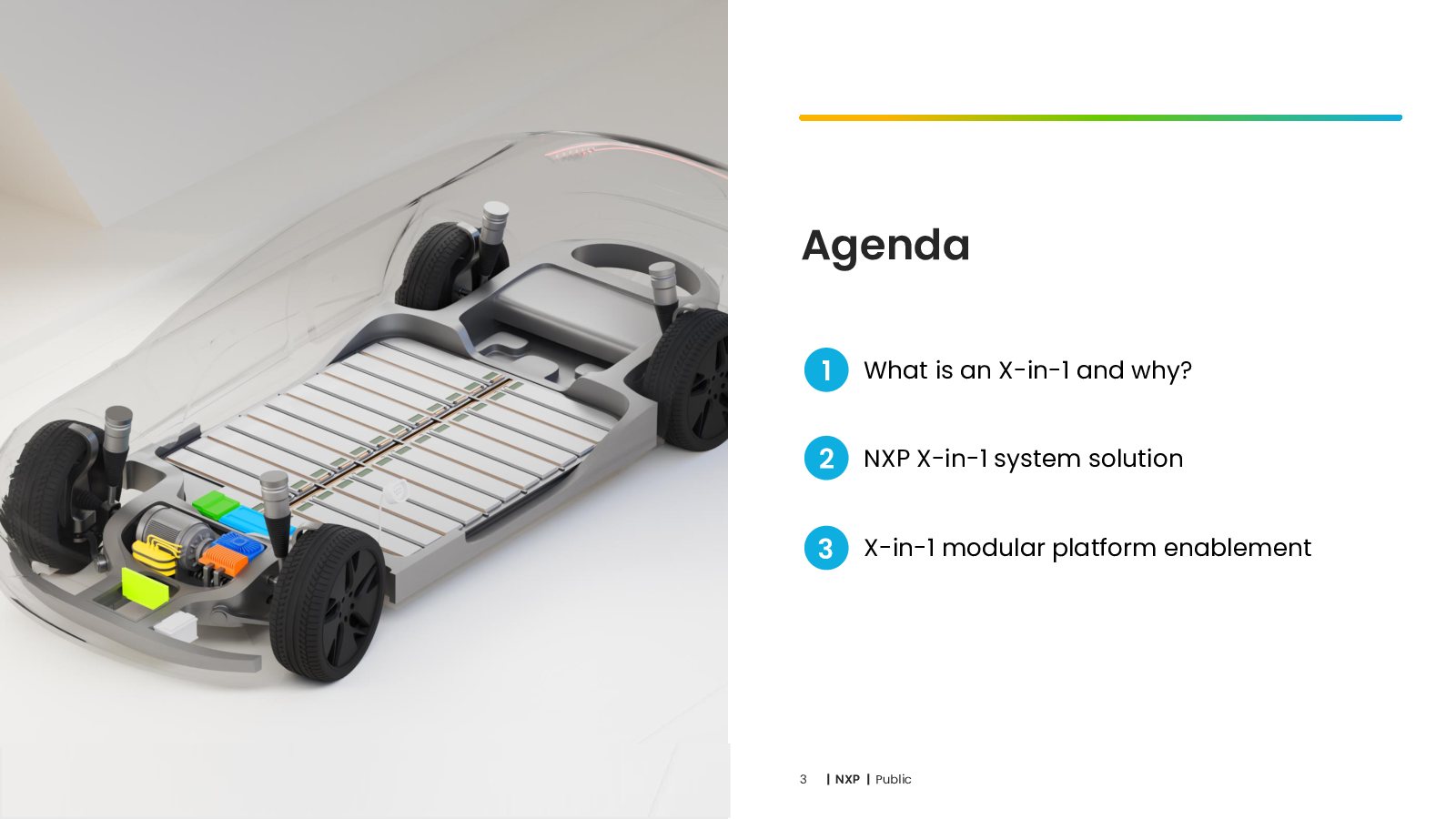 Agenda

1 What is an X-in-1 and why?

2 NXP X-in-1 system solution

3 X-in-1 modular platform enablement

3 | NXP | Public